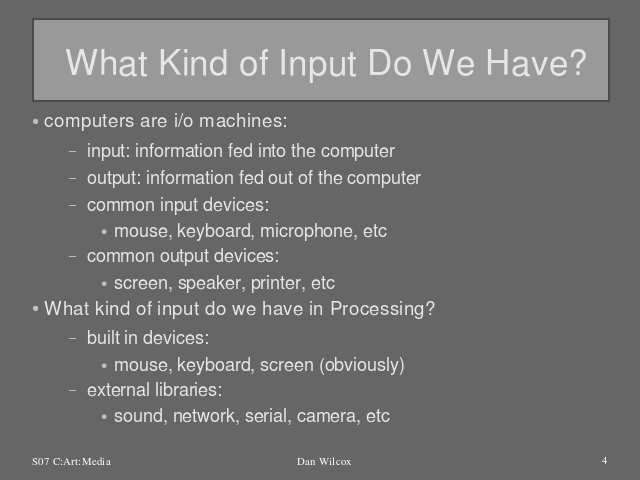 What Kind of Input Do We Have?

• computers are i/o machines:
  – input: information fed into the computer
  – output: information fed out of the computer
  – common input devices:
    • mouse, keyboard, microphone, etc
  – common output devices:
    • screen, speaker, printer, etc
• What kind of input do we have in Processing?
  – built in devices:
    • mouse, keyboard, screen (obviously)
  – external libraries:
    • sound, network, serial, camera, etc

S07 C:Art:Media

Dan Wilcox

4